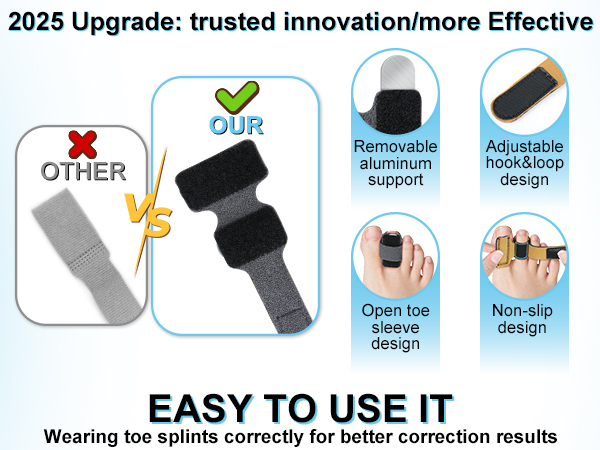 2025 Upgrade: trusted innovation/more Effective

OTHER

VS

OUR

Removable aluminum support

Adjustable hook&loop design

Open toe sleeve design

Non-slip design

EASY TO USE IT

Wearing toe splints correctly for better correction results